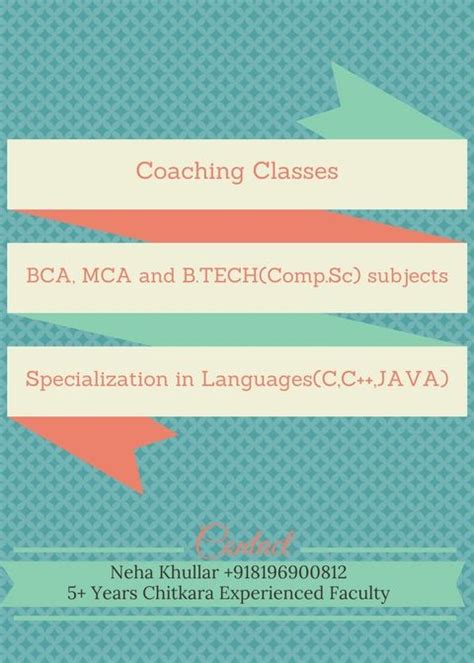 Coaching Classes

BCA, MCA and B.TECH(Comp.Sc) subjects

Specialization in Languages(C,C++,JAVA)

Contact

Neha Khullar +918196900812
5+ Years Chitkara Experienced Faculty